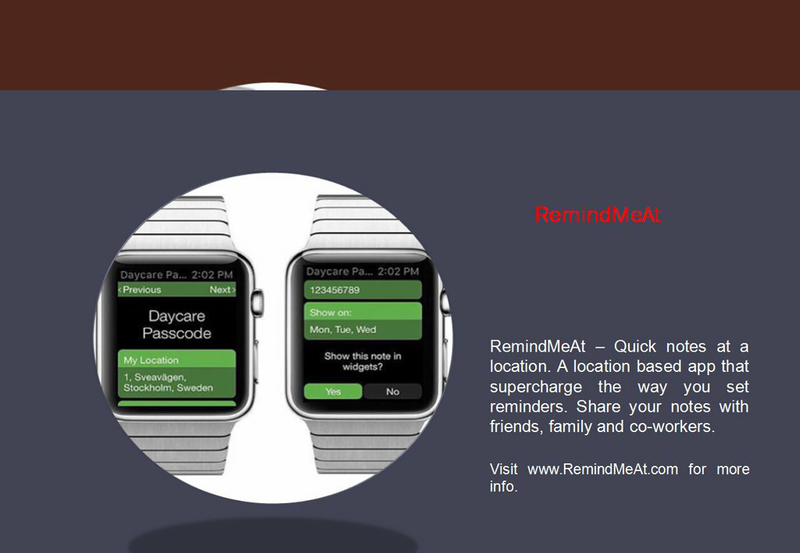 Daycare Pa... 2:02 PM
‹Previous Next›
Daycare Passcode
My Location
1, Sveavägen, Stockholm, Sweden

Daycare Pa... 2:02 PM
123456789
Show on:
Mon, Tue, Wed
Show this note in widgets?
Yes
No

RemindMeAt

RemindMeAt – Quick notes at a location. A location based app that supercharge the way you set reminders. Share your notes with friends, family and co-workers.

Visit www.RemindMeAt.com for more info.